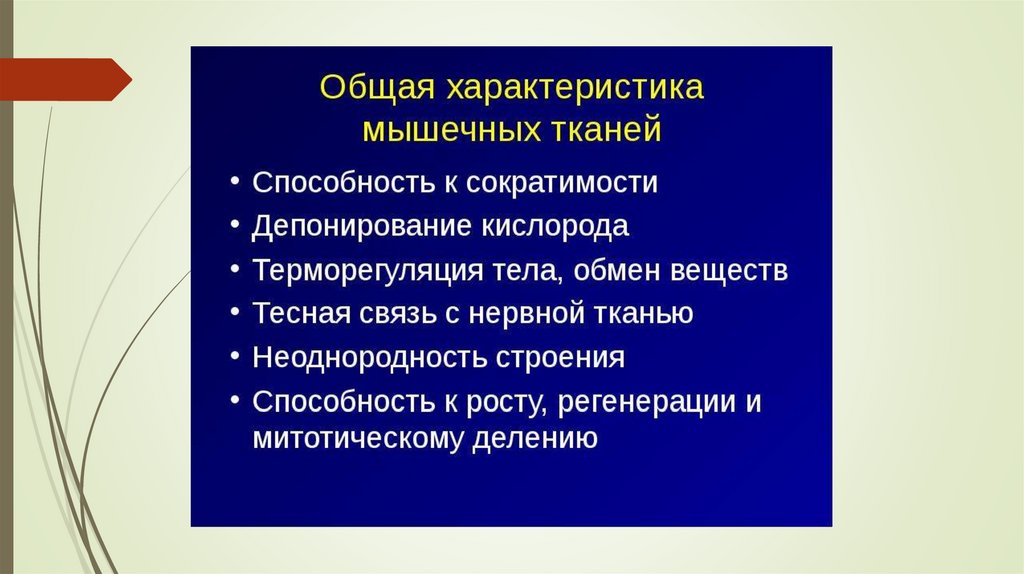 Общая характеристика мышечных тканей

• Способность к сократимости
• Депонирование кислорода
• Терморегуляция тела, обмен веществ
• Тесная связь с нервной тканью
• Неоднородность строения
• Способность к росту, регенерации и митотическому делению